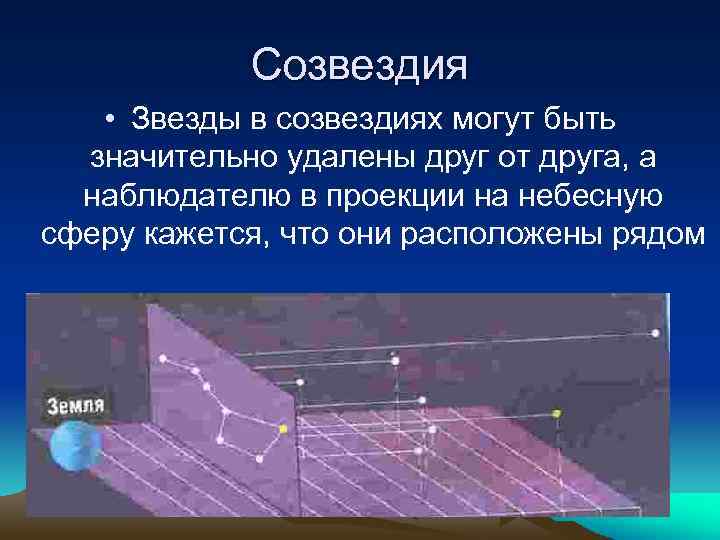 Созвездия

• Звезды в созвездиях могут быть значительно удалены друг от друга, а наблюдателю в проекции на небесную сферу кажется, что они расположены рядом

Земля